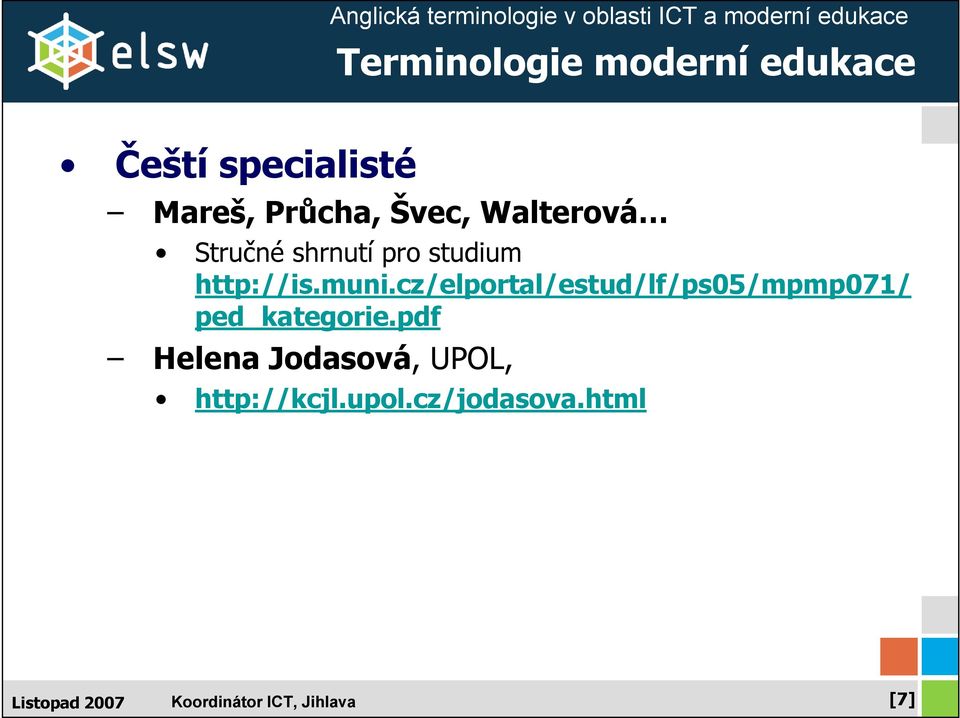 elsw

Anglická terminologie v oblasti ICT a moderní edukace

Terminologie moderní edukace

• Čeští specialisté
– Mareš, Průcha, Švec, Walterová…
• Stručné shrnutí pro studium http://is.muni.cz/elportal/estud/lf/ps05/mpmp071/ped_kategorie.pdf
– Helena Jodasová, UPOL,
• http://kcjl.upol.cz/jodasova.html

Listopad 2007 Koordinátor ICT, Jihlava [7]